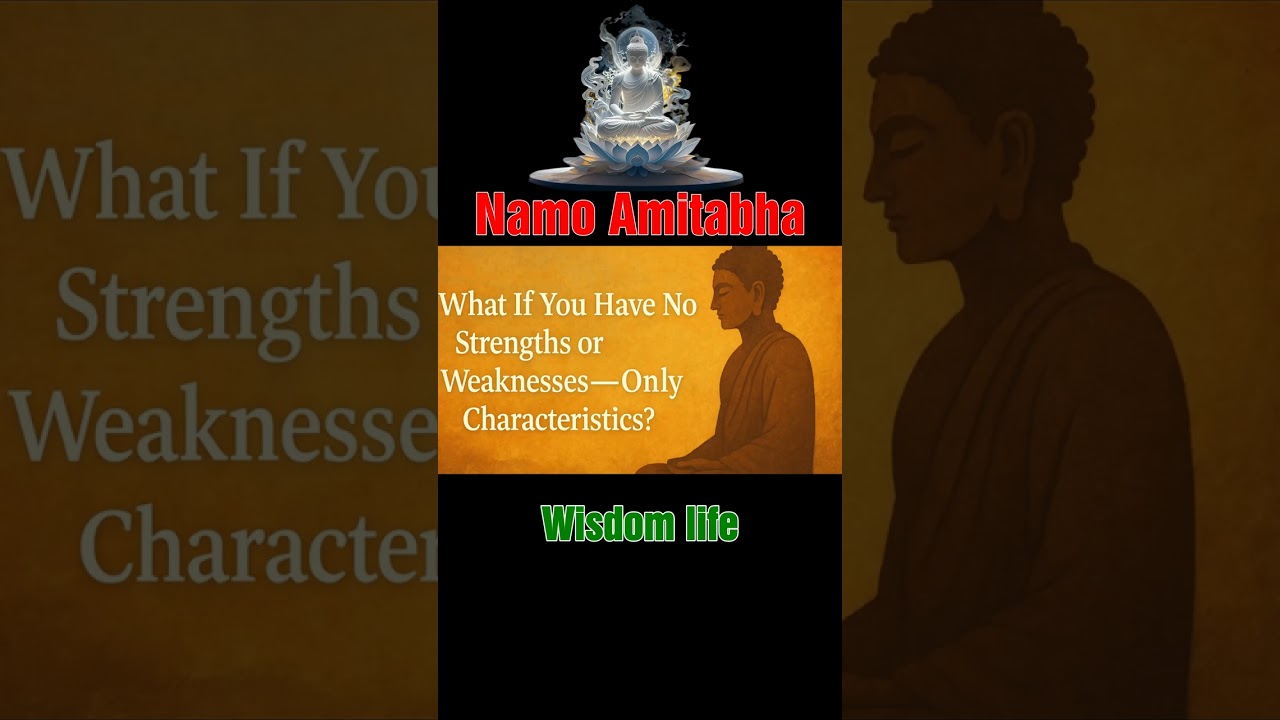 What If You
Strengths
Weaknesse
Character

Namo Amitabha

What If You Have No Strengths or Weaknesses—Only Characteristics?

Wisdom life